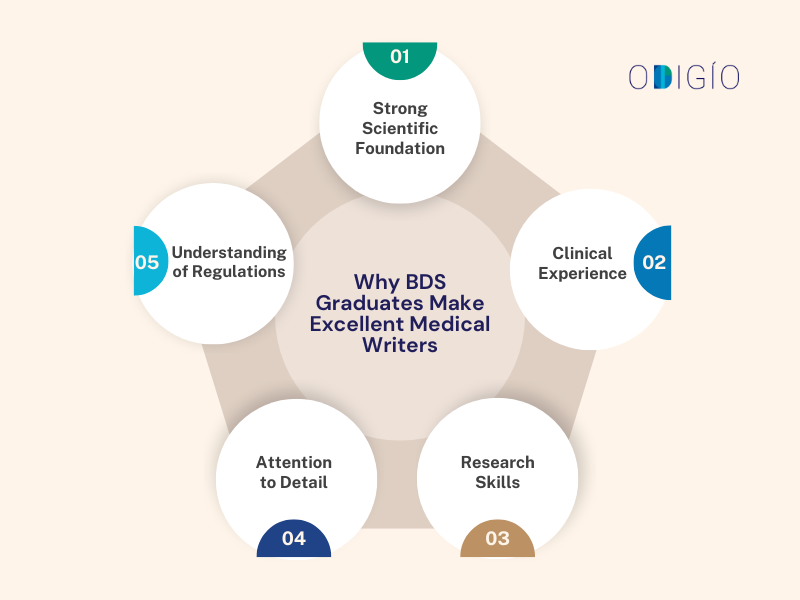 ODIGÍO

Why BDS Graduates Make Excellent Medical Writers

01
Strong Scientific Foundation

02
Clinical Experience

03
Research Skills

04
Attention to Detail

05
Understanding of Regulations